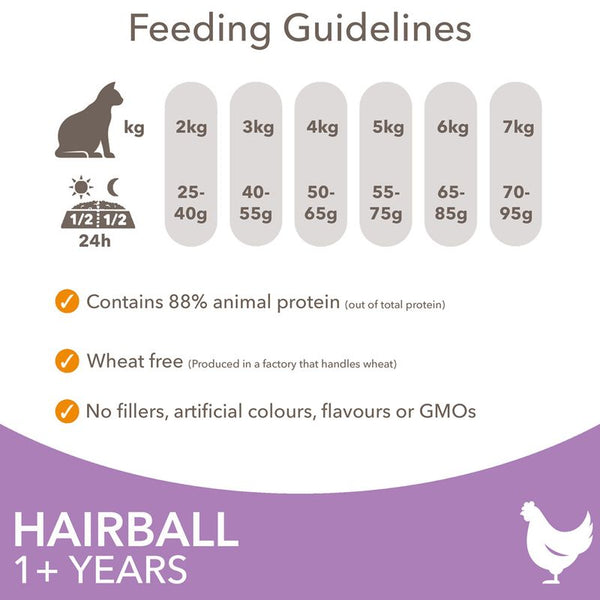 Feeding Guidelines

| kg | 2kg | 3kg | 4kg | 5kg | 6kg | 7kg |
|---|---|---|---|---|---|---|
| 1/2 1/2 24h | 25-40g | 40-55g | 50-65g | 55-75g | 65-85g | 70-95g |

Contains 88% animal protein (out of total protein)

Wheat free (Produced in a factory that handles wheat)

No fillers, artificial colours, flavours or GMOs

HAIRBALL
1+ YEARS